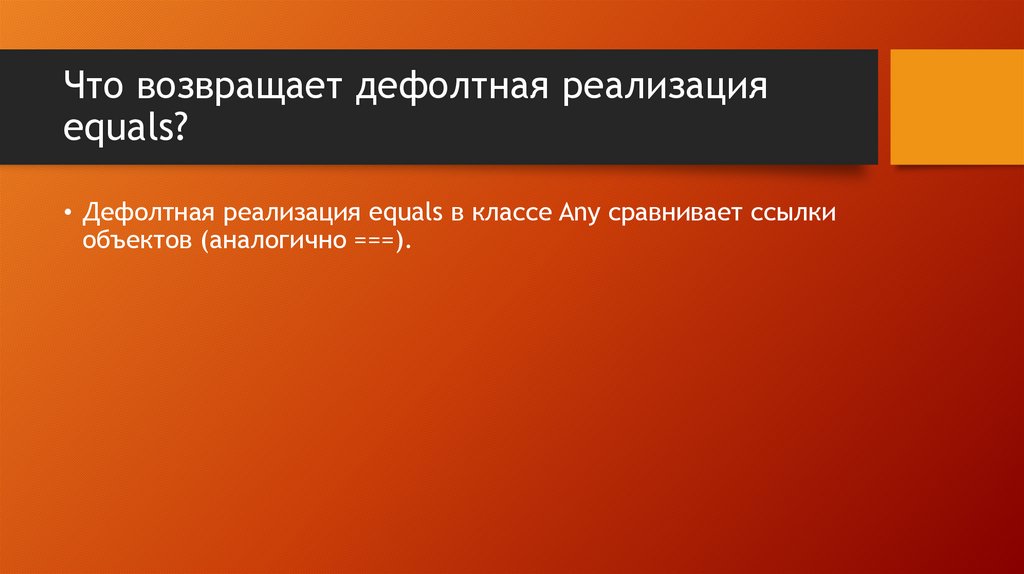 Что возвращает дефолтная реализация equals?

• Дефолтная реализация equals в классе Any сравнивает ссылки объектов (аналогично ===).